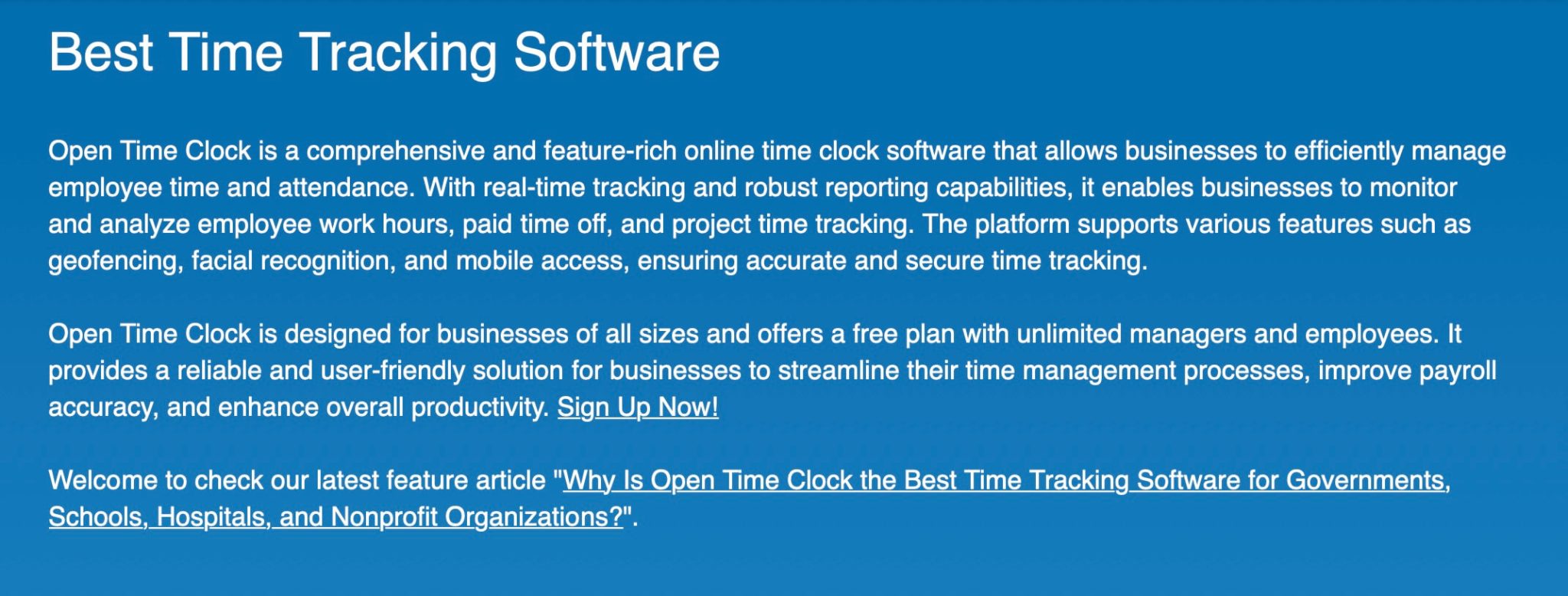 Best Time Tracking Software

Open Time Clock is a comprehensive and feature-rich online time clock software that allows businesses to efficiently manage employee time and attendance. With real-time tracking and robust reporting capabilities, it enables businesses to monitor and analyze employee work hours, paid time off, and project time tracking. The platform supports various features such as geofencing, facial recognition, and mobile access, ensuring accurate and secure time tracking.

Open Time Clock is designed for businesses of all sizes and offers a free plan with unlimited managers and employees. It provides a reliable and user-friendly solution for businesses to streamline their time management processes, improve payroll accuracy, and enhance overall productivity. Sign Up Now!

Welcome to check our latest feature article "Why Is Open Time Clock the Best Time Tracking Software for Governments, Schools, Hospitals, and Nonprofit Organizations?".